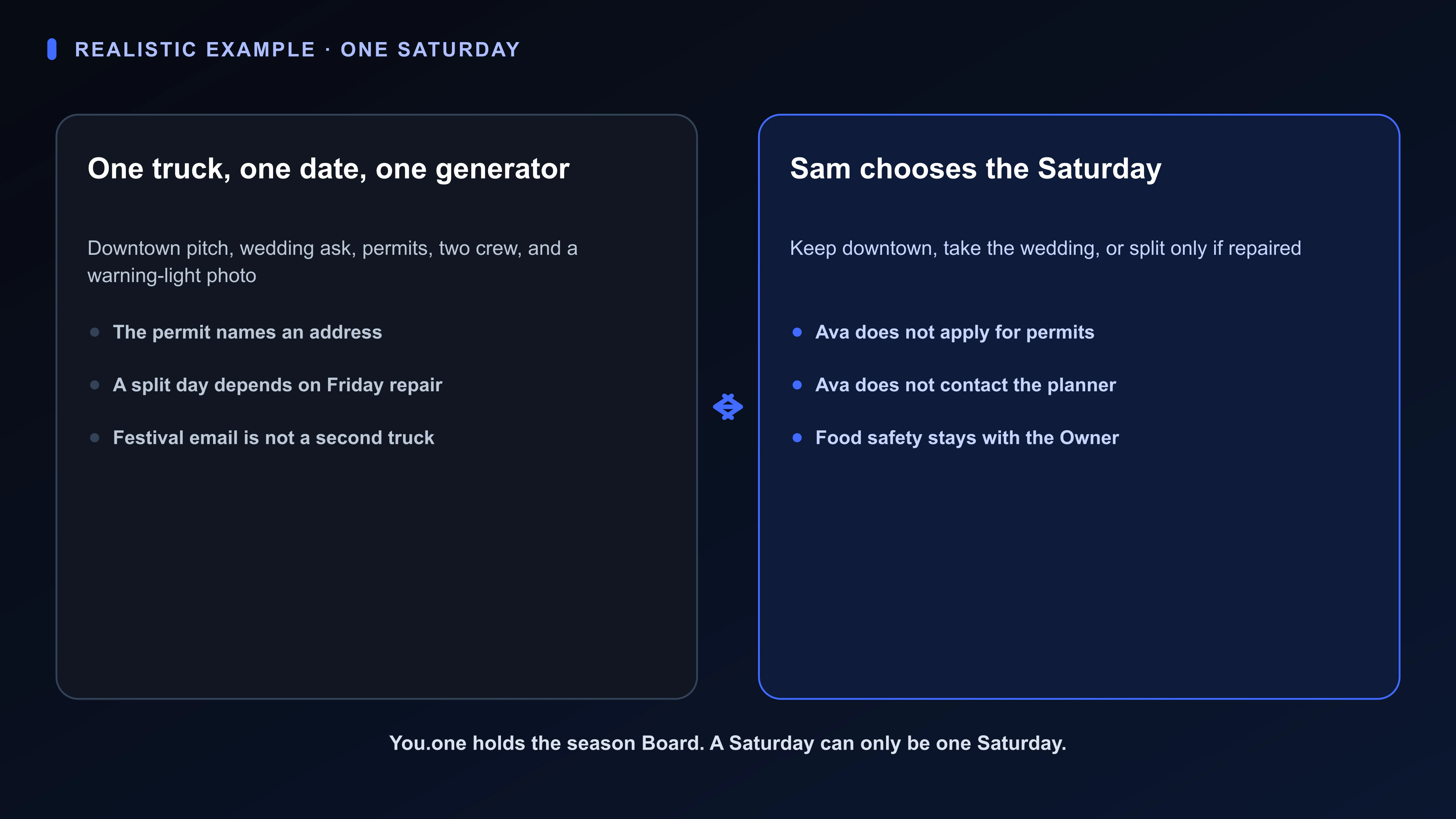 REALISTIC EXAMPLE · ONE SATURDAY

One truck, one date, one generator

Downtown pitch, wedding ask, permits, two crew, and a warning-light photo

- The permit names an address
- A split day depends on Friday repair
- Festival email is not a second truck

Sam chooses the Saturday

Keep downtown, take the wedding, or split only if repaired

- Ava does not apply for permits
- Ava does not contact the planner
- Food safety stays with the Owner

You.one holds the season Board. A Saturday can only be one Saturday.